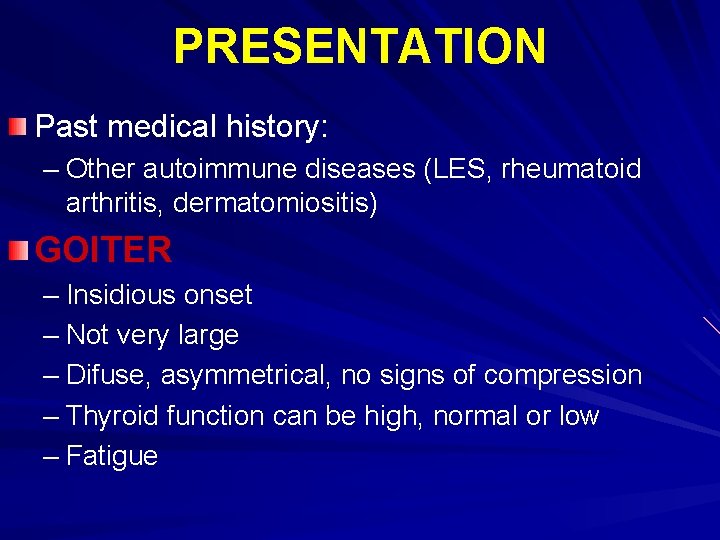 PRESENTATION

Past medical history:

– Other autoimmune diseases (LES, rheumatoid arthritis, dermatomiositis)

GOITER

– Insidious onset

– Not very large

– Difuse, asymmetrical, no signs of compression

– Thyroid function can be high, normal or low

– Fatigue